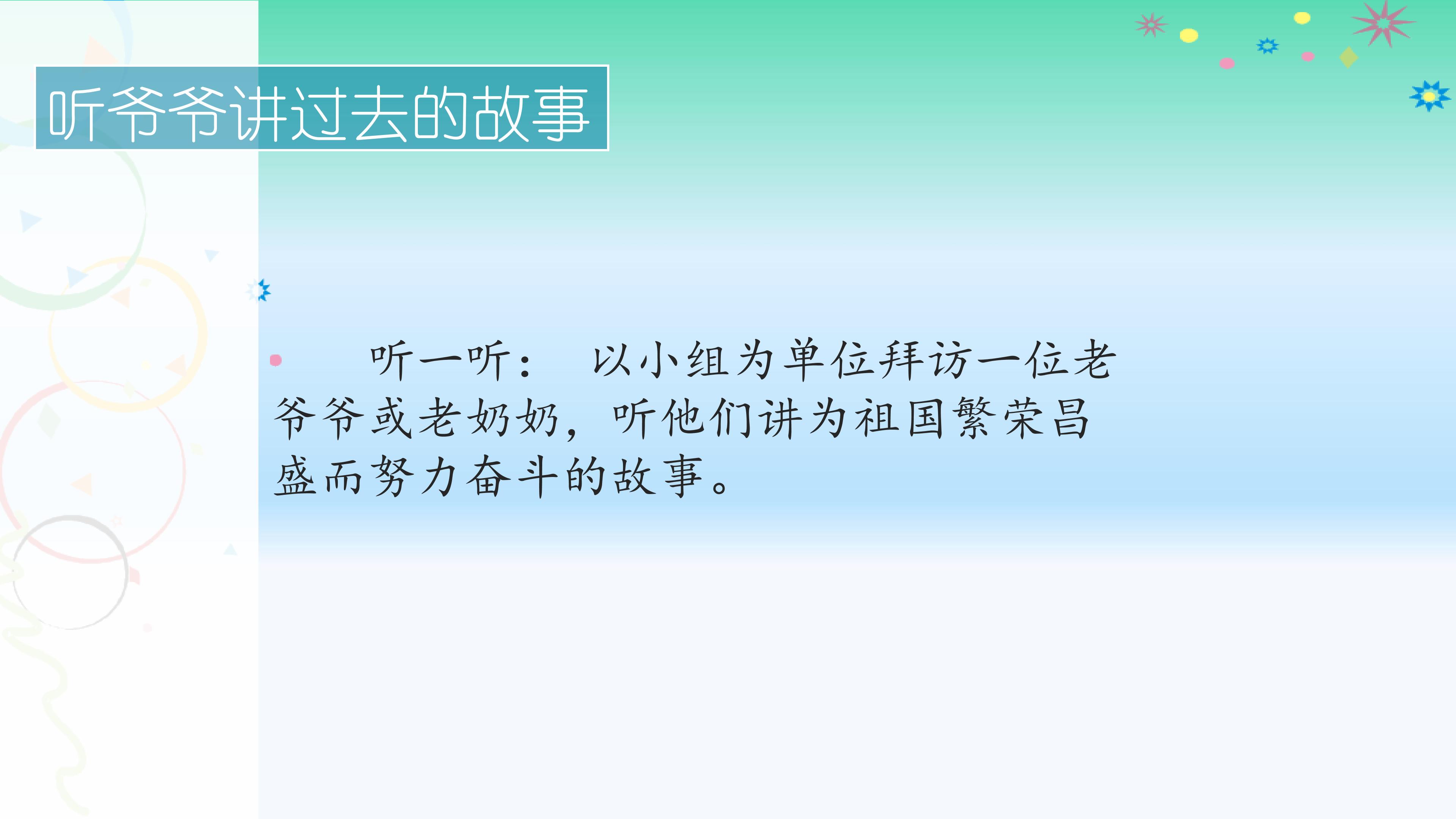 听爷爷讲过去的故事

• 听一听： 以小组为单位拜访一位老爷爷或老奶奶，听他们讲为祖国繁荣昌盛而努力奋斗的故事。